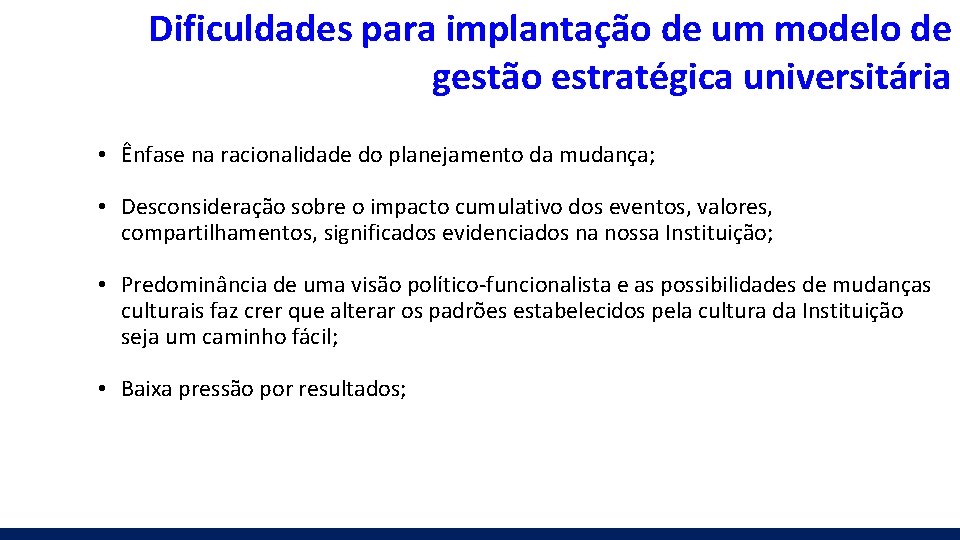 Dificuldades para implantação de um modelo de gestão estratégica universitária

• Ênfase na racionalidade do planejamento da mudança;

• Desconsideração sobre o impacto cumulativo dos eventos, valores, compartilhamentos, significados evidenciados na nossa Instituição;

• Predominância de uma visão político-funcionalista e as possibilidades de mudanças culturais faz crer que alterar os padrões estabelecidos pela cultura da Instituição seja um caminho fácil;

• Baixa pressão por resultados;